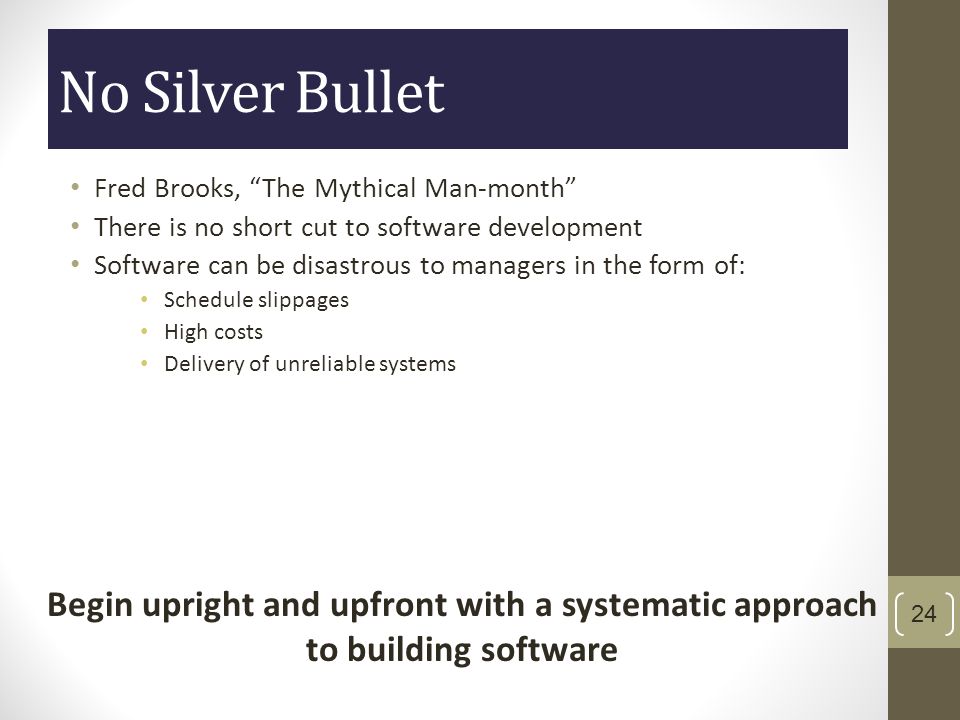 No Silver Bullet

• Fred Brooks, “The Mythical Man-month”
• There is no short cut to software development
• Software can be disastrous to managers in the form of:
  • Schedule slippages
  • High costs
  • Delivery of unreliable systems

Begin upright and upfront with a systematic approach to building software

24